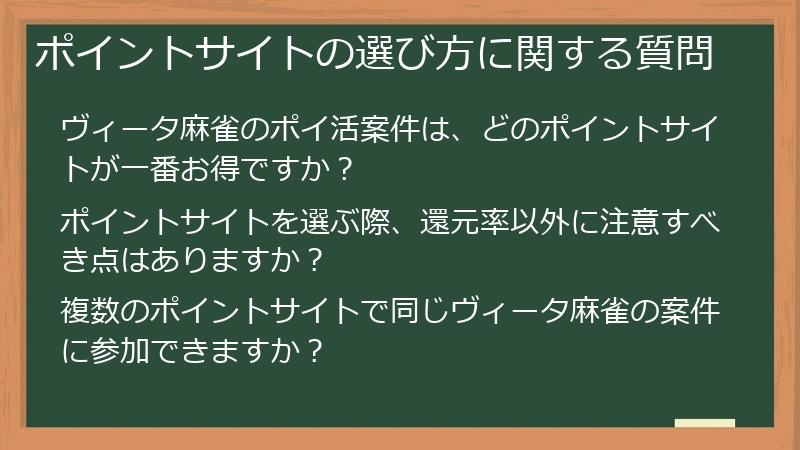 ポイントサイトの選び方に関する質問

ヴィータ麻雀のポイ活案件は、どのポイントサイトが一番お得ですか？

ポイントサイトを選ぶ際、還元率以外に注意すべき点はありますか？

複数のポイントサイトで同じヴィータ麻雀の案件に参加できますか？